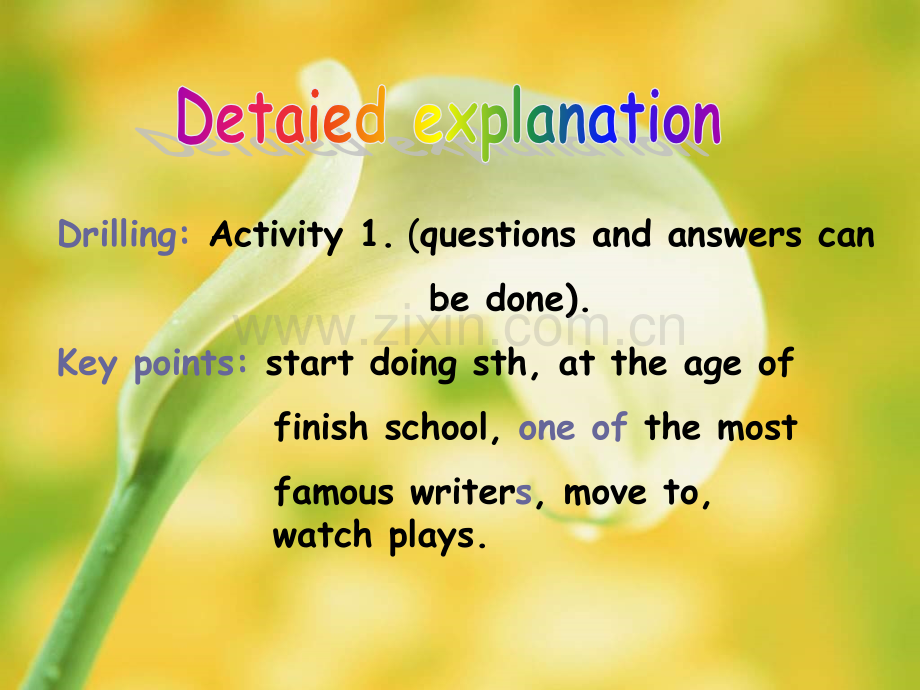 Detaied explanation

Drilling: Activity 1. (questions and answers can be done).

www.zixin.com.cn

Key points: start doing sth, at the age of finish school, one of the most famous writers, move to, watch plays.